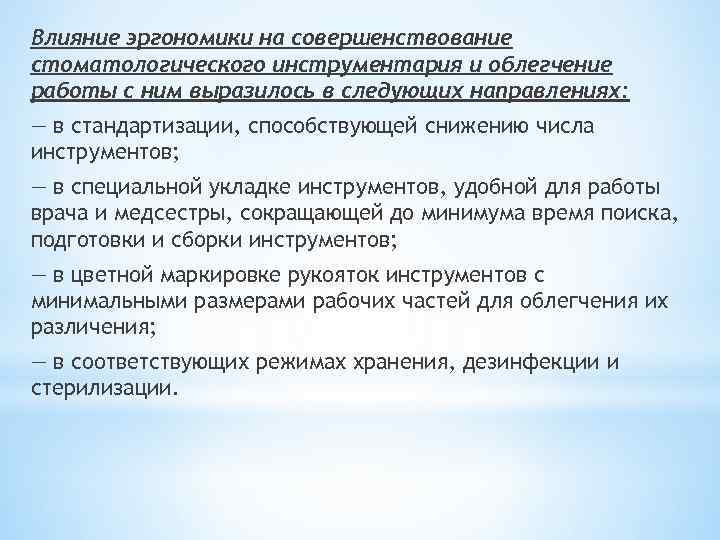 Влияние эргономики на совершенствование стоматологического инструментария и облегчение работы с ним выразилось в следующих направлениях:

— в стандартизации, способствующей снижению числа инструментов;

— в специальной укладке инструментов, удобной для работы врача и медсестры, сокращающей до минимума время поиска, подготовки и сборки инструментов;

— в цветной маркировке рукояток инструментов с минимальными размерами рабочих частей для облегчения их различения;

— в соответствующих режимах хранения, дезинфекции и стерилизации.